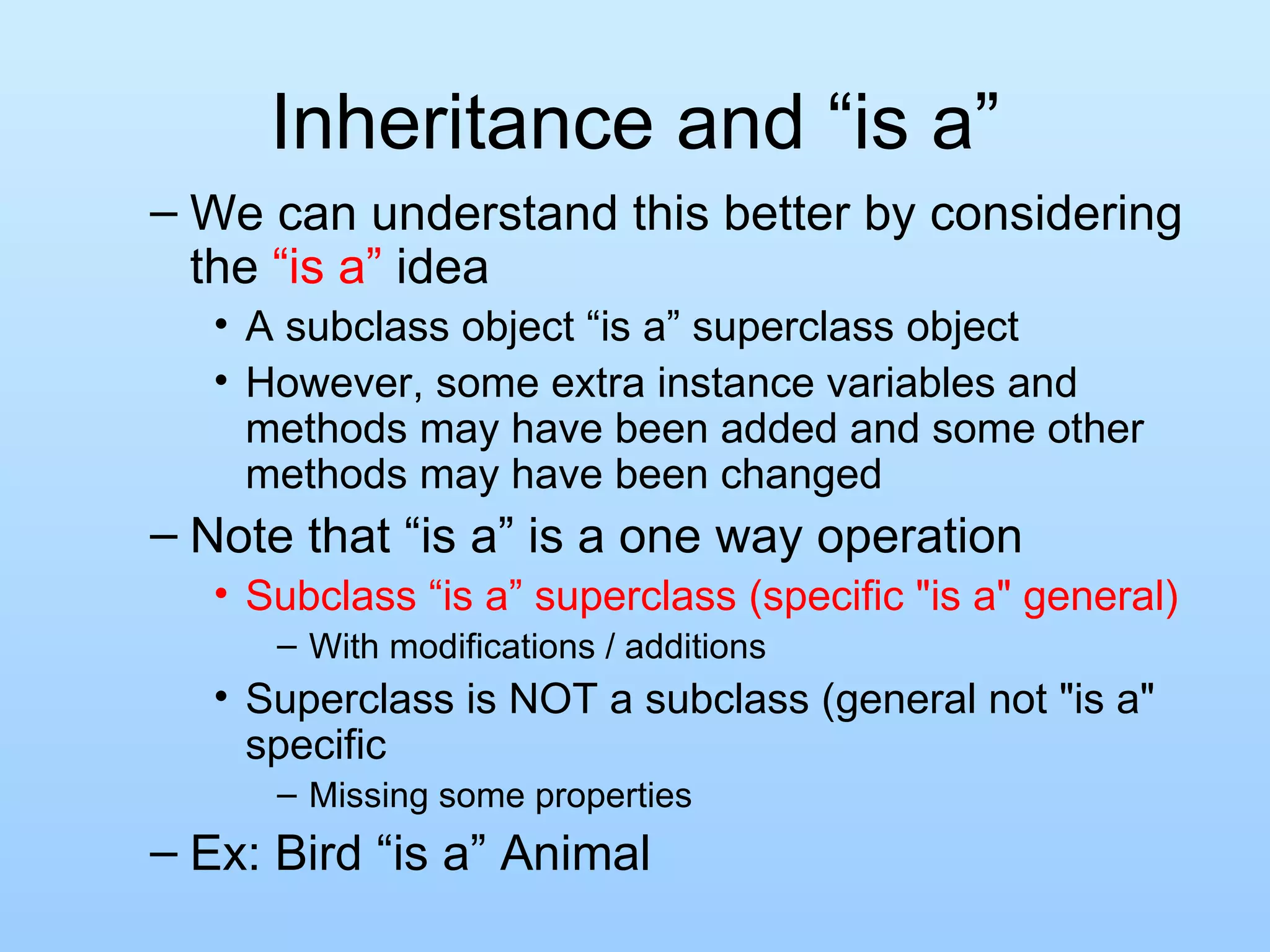 Inheritance and “is a”

– We can understand this better by considering the “is a” idea

• A subclass object “is a” superclass object

• However, some extra instance variables and methods may have been added and some other methods may have been changed

– Note that “is a” is a one way operation

• Subclass “is a” superclass (specific "is a" general)

– With modifications / additions

• Superclass is NOT a subclass (general not "is a" specific

– Missing some properties

– Ex: Bird “is a” Animal